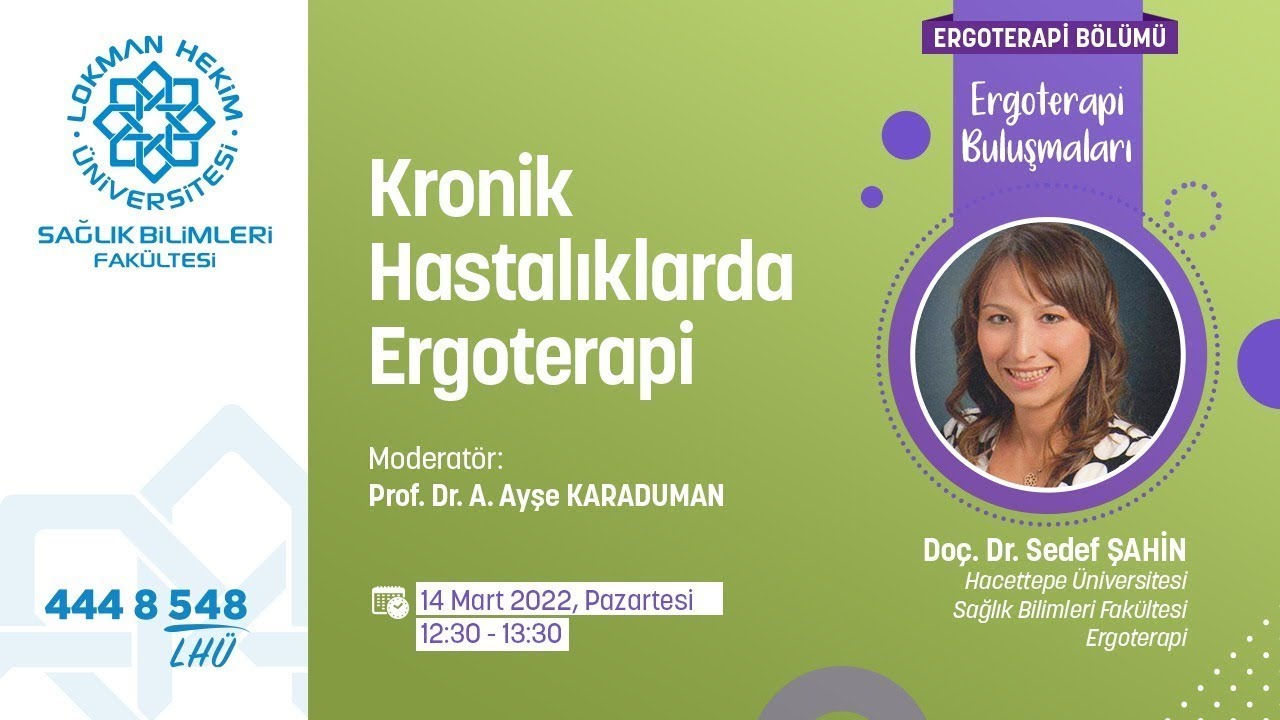 LOKMAN HEKİM ÜNİVERSİTESİ
SAĞLIK BİLİMLERİ FAKÜLTESİ

444 8 548
LHÜ

Kronik Hastalıklarda Ergoterapi

Moderatör:
Prof. Dr. A. Ayşe KARADUMAN

14 Mart 2022, Pazartesi
12:30 - 13:30

ERGOTERAPİ BÖLÜMÜ

Ergoterapi Buluşmaları

Doç. Dr. Sedef ŞAHİN
Hacettepe Üniversitesi
Sağlık Bilimleri Fakültesi
Ergoterapi